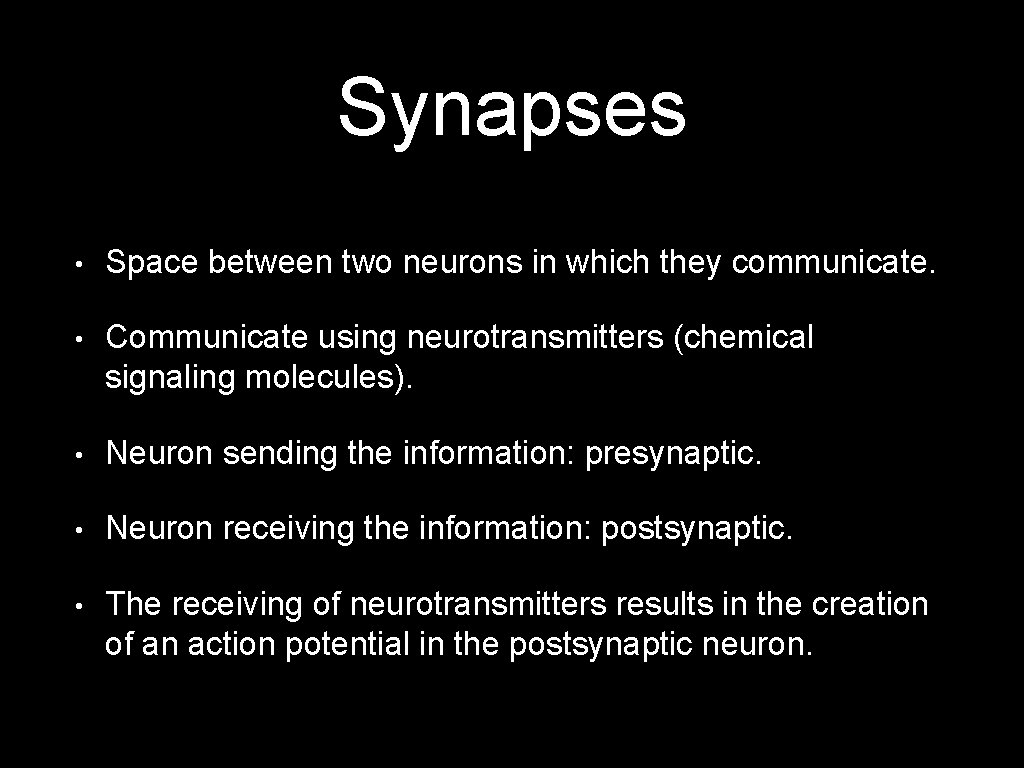 Synapses

• Space between two neurons in which they communicate.

• Communicate using neurotransmitters (chemical signaling molecules).

• Neuron sending the information: presynaptic.

• Neuron receiving the information: postsynaptic.

• The receiving of neurotransmitters results in the creation of an action potential in the postsynaptic neuron.